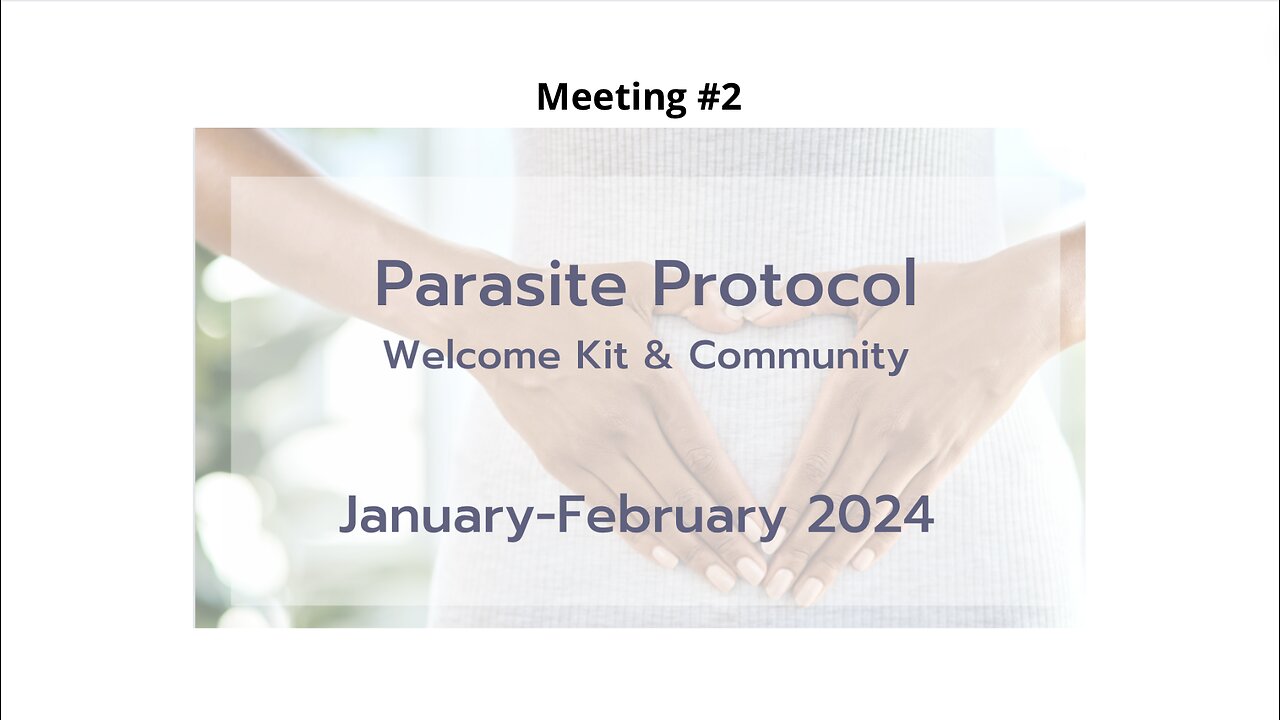 Meeting #2

Parasite Protocol
Welcome Kit & Community

January-February 2024